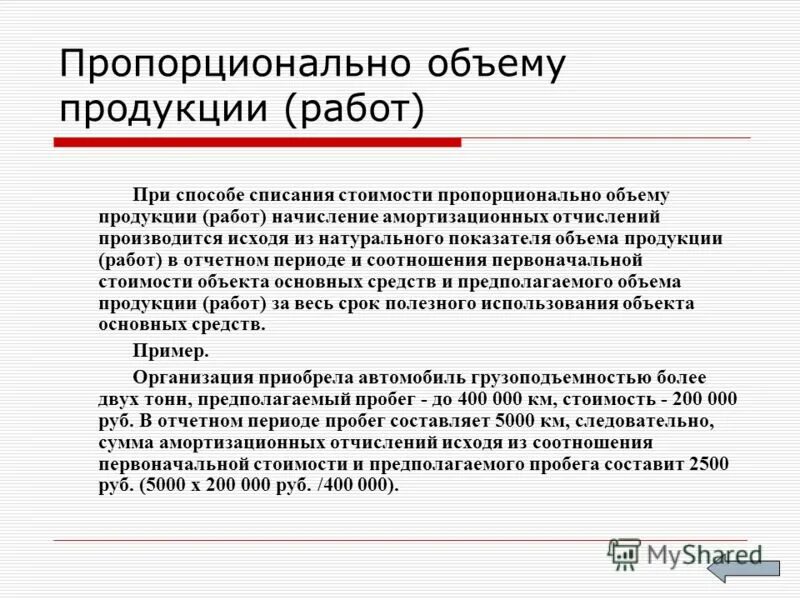 Пропорционально объему продукции (работ)

При способе списания стоимости пропорционально объему продукции (работ) начисление амортизационных отчислений производится исходя из натурального показателя объема продукции (работ) в отчетном периоде и соотношения первоначальной стоимости объекта основных средств и предполагаемого объема продукции (работ) за весь срок полезного использования объекта основных средств.

Пример.

Организация приобрела автомобиль грузоподъемностью более двух тонн, предполагаемый пробег - до 400 000 км, стоимость - 200 000 руб. В отчетном периоде пробег составляет 5000 км, следовательно, сумма амортизационных отчислений исходя из соотношения первоначальной стоимости и предполагаемого пробега составит 2500 руб. (5000 х 200 000 руб. /400 000).

MyShared